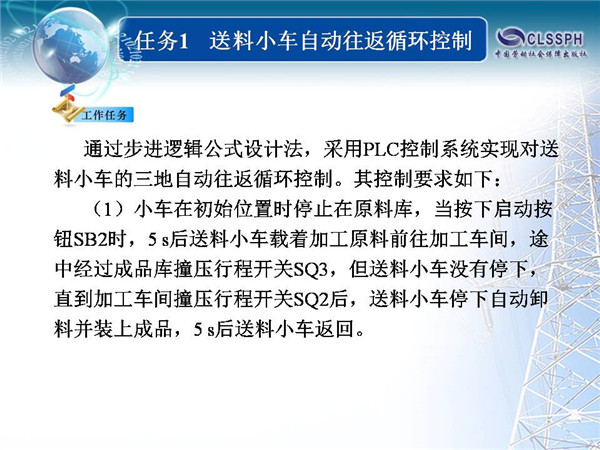 任务1　送料小车自动往返循环控制

CLSSPH
中国劳动社会保障出版社

工作任务

通过步进逻辑公式设计法，采用PLC控制系统实现对送料小车的三地自动往返循环控制。其控制要求如下：

（1）小车在初始位置时停止在原料库，当按下启动按钮SB2时，5 s后送料小车载着加工原料前往加工车间，途中经过成品库撞压行程开关SQ3，但送料小车没有停下，直到加工车间撞压行程开关SQ2后，送料小车停下自动卸料并装上成品，5 s后送料小车返回。